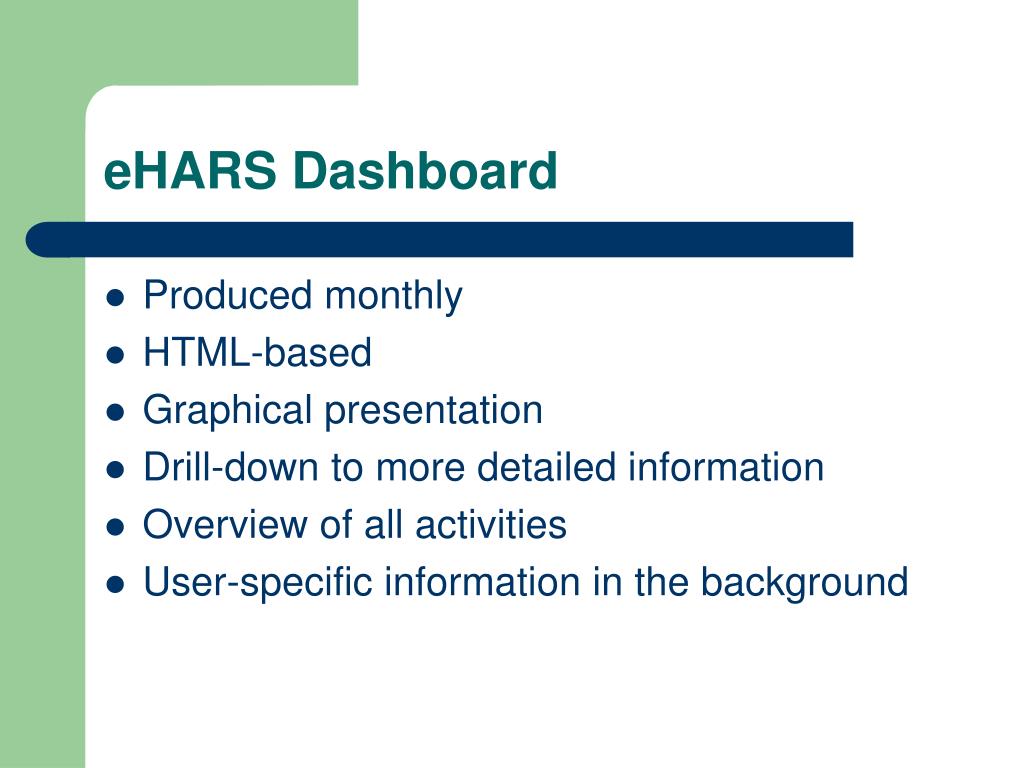 eHARS Dashboard

- Produced monthly
- HTML-based
- Graphical presentation
- Drill-down to more detailed information
- Overview of all activities
- User-specific information in the background